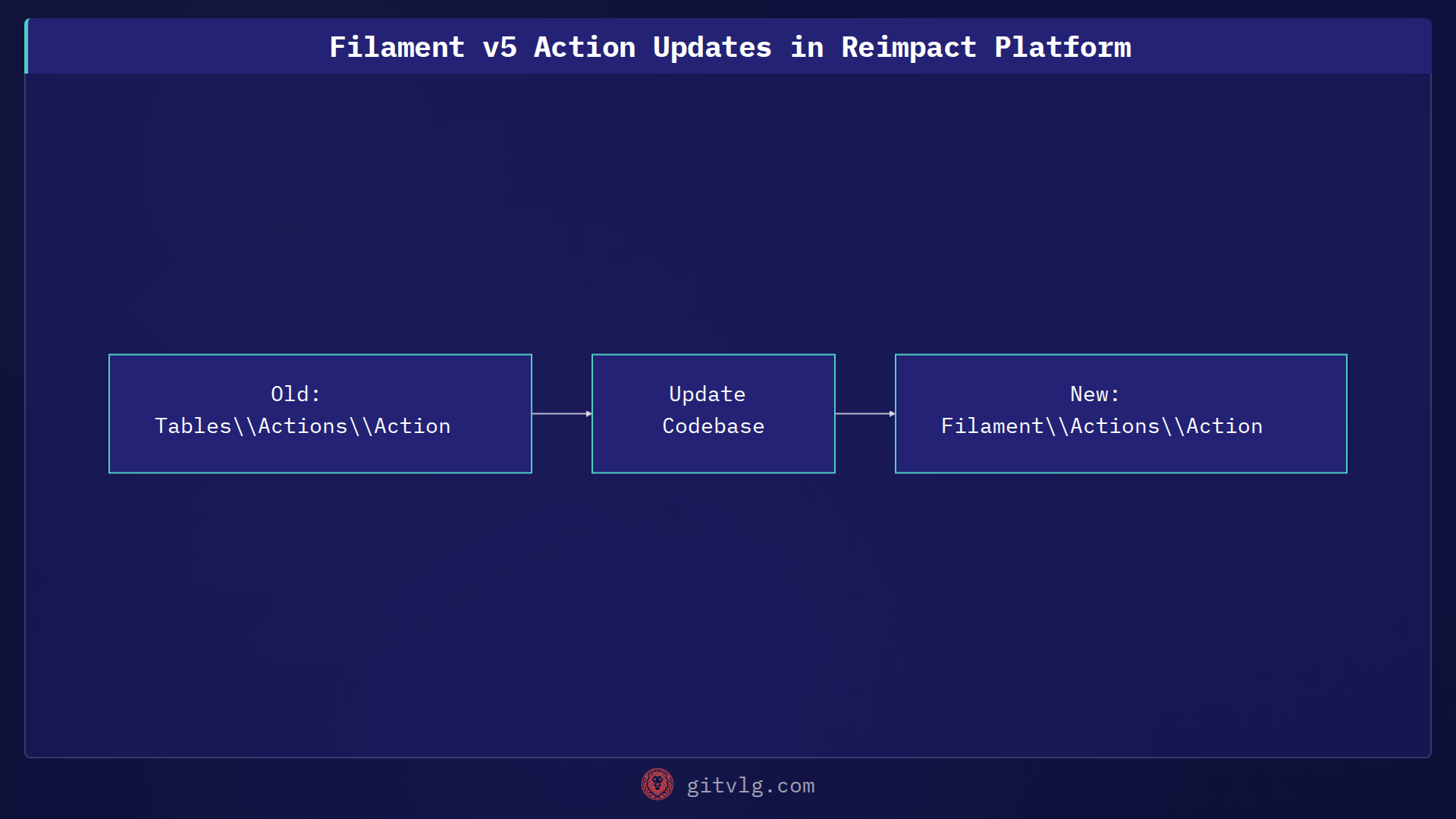 Filament v5 Action Updates in Reimpact Platform

Old:
Tables\\Actions\\Action

Update
Codebase

New:
Filament\\Actions\\Action

gitvlg.com